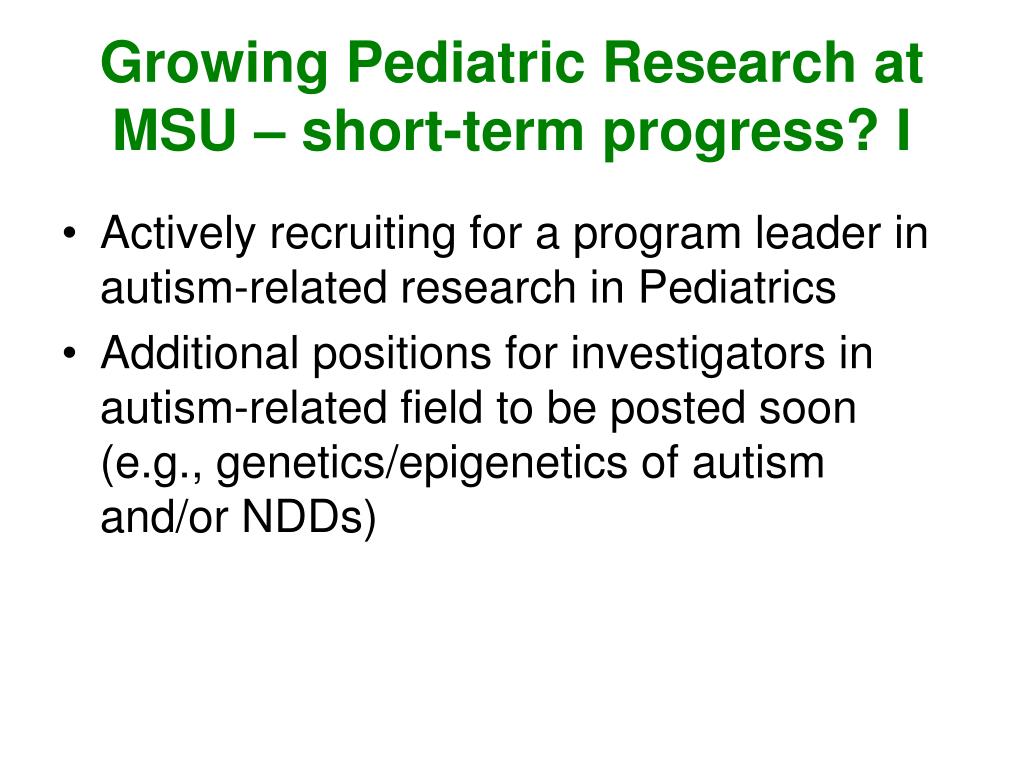 Growing Pediatric Research at MSU – short-term progress? I

• Actively recruiting for a program leader in autism-related research in Pediatrics
• Additional positions for investigators in autism-related field to be posted soon (e.g., genetics/epigenetics of autism and/or NDDs)